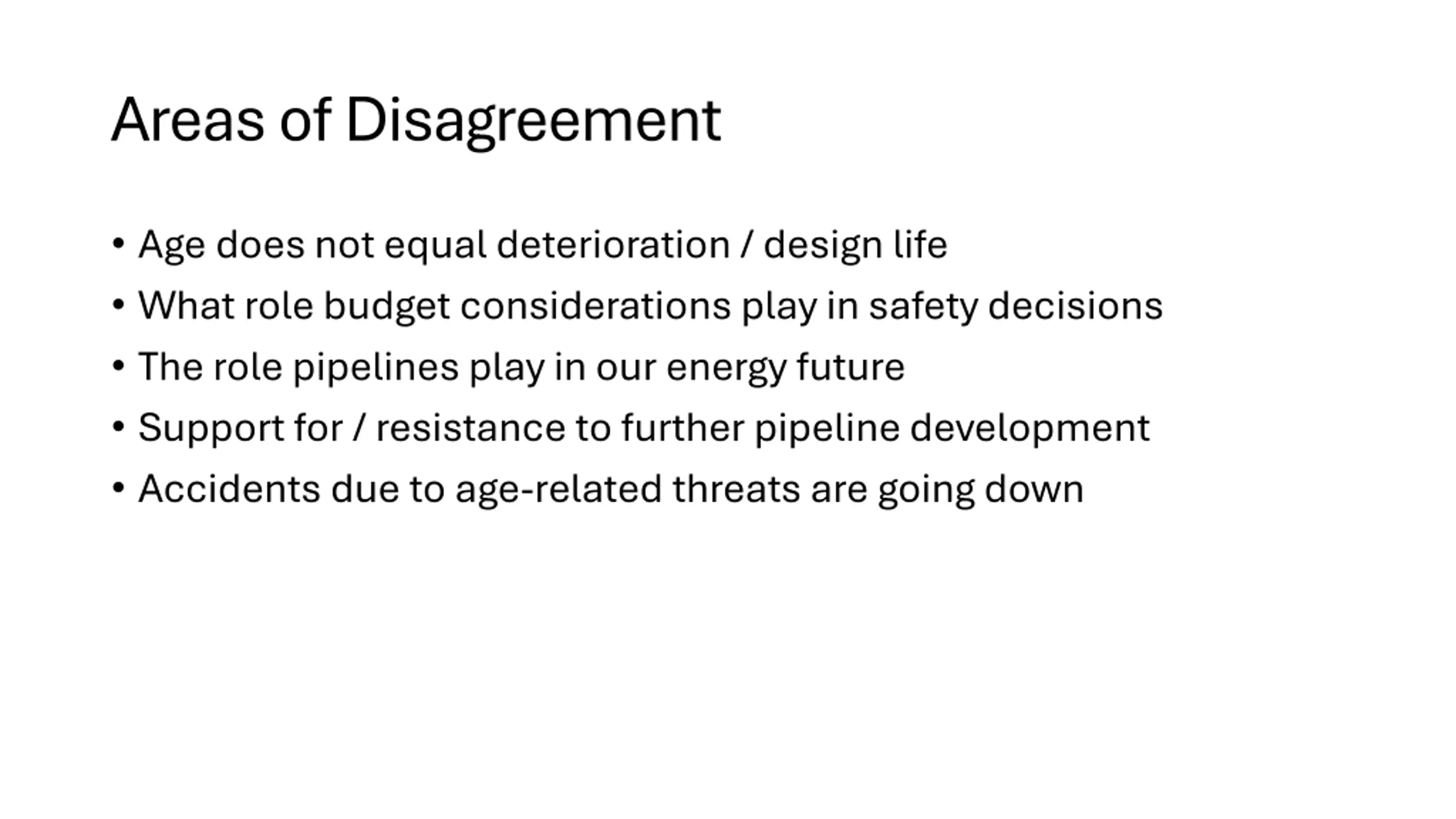 Areas of Disagreement

• Age does not equal deterioration / design life
• What role budget considerations play in safety decisions
• The role pipelines play in our energy future
• Support for / resistance to further pipeline development
• Accidents due to age-related threats are going down